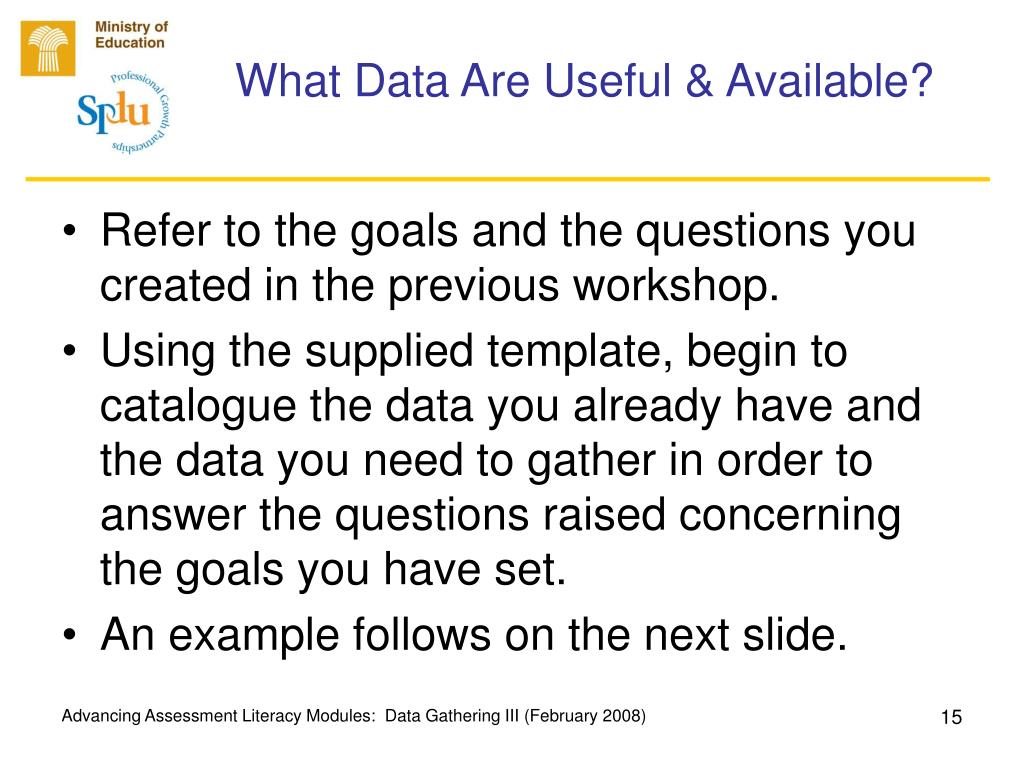 Ministry of Education

Splu

Professional Growth Partnerships

What Data Are Useful & Available?

• Refer to the goals and the questions you created in the previous workshop.
• Using the supplied template, begin to catalogue the data you already have and the data you need to gather in order to answer the questions raised concerning the goals you have set.
• An example follows on the next slide.

Advancing Assessment Literacy Modules: Data Gathering III (February 2008)

15